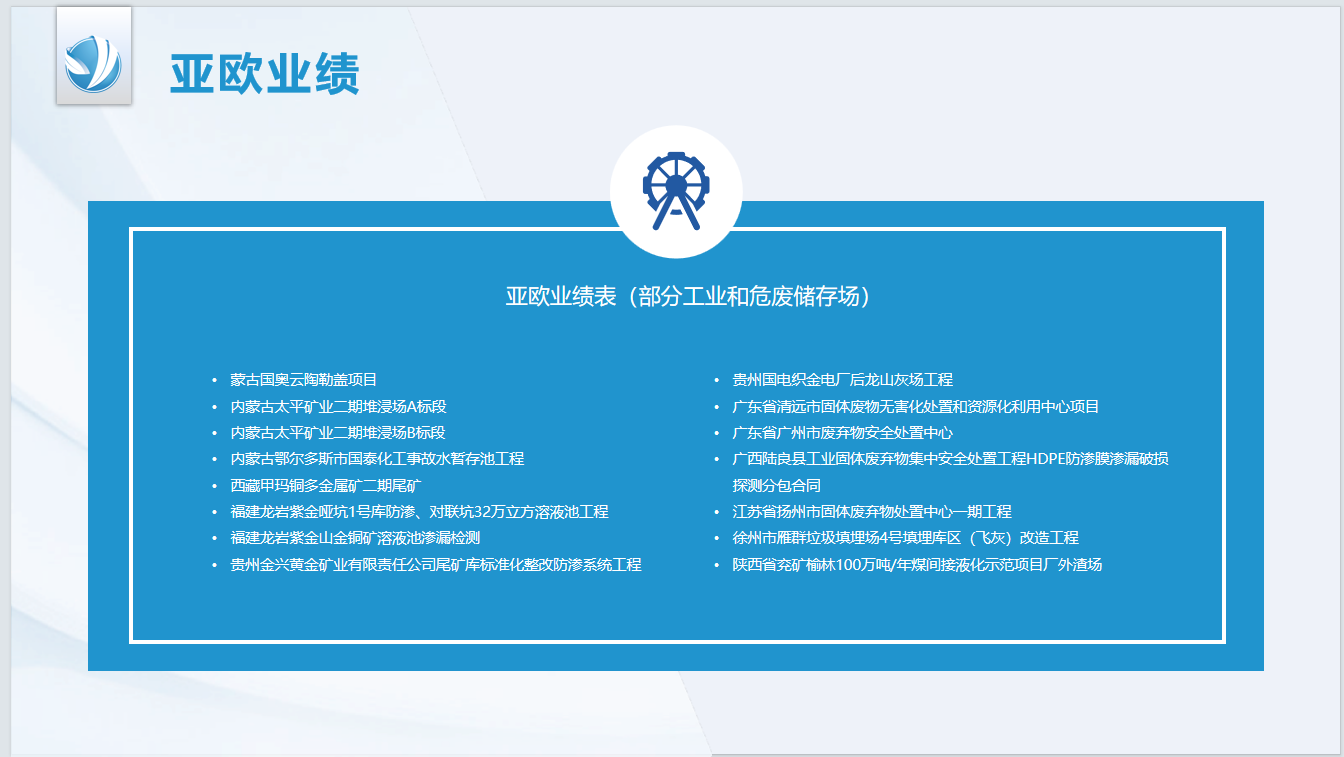 亚欧业绩

亚欧业绩表（部分工业和危废储存场）

• 蒙古国奥云陶勒盖项目
• 内蒙古太平矿业二期堆浸场A标段
• 内蒙古太平矿业二期堆浸场B标段
• 内蒙古鄂尔多斯市国泰化工事故水暂存池工程
• 西藏甲玛铜多金属矿二期尾矿
• 福建龙岩紫金哑坑1号库防渗、对联坑32万立方溶液池工程
• 福建龙岩紫金山金铜矿溶液池渗漏检测
• 贵州金兴黄金矿业有限责任公司尾矿库标准化整改防渗系统工程

• 贵州国电织金电厂后龙山灰场工程
• 广东省清远市固体废物无害化处置和资源化利用中心项目
• 广东省广州市废弃物安全处置中心
• 广西陆良县工业固体废弃物集中安全处置工程HDPE防渗膜渗漏破损探测分包合同
• 江苏省扬州市固体废弃物处置中心一期工程
• 徐州市雁群垃圾填埋场4号填埋库区（飞灰）改造工程
• 陕西省兖矿榆林100万吨/年煤间接液化示范项目厂外渣场